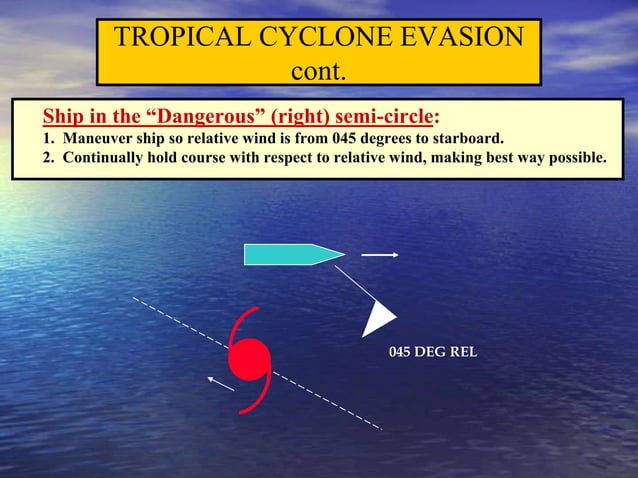 TROPICAL CYCLONE EVASION cont.

Ship in the “Dangerous” (right) semi-circle:
1. Maneuver ship so relative wind is from 045 degrees to starboard.
2. Continually hold course with respect to relative wind, making best way possible.

045 DEG REL